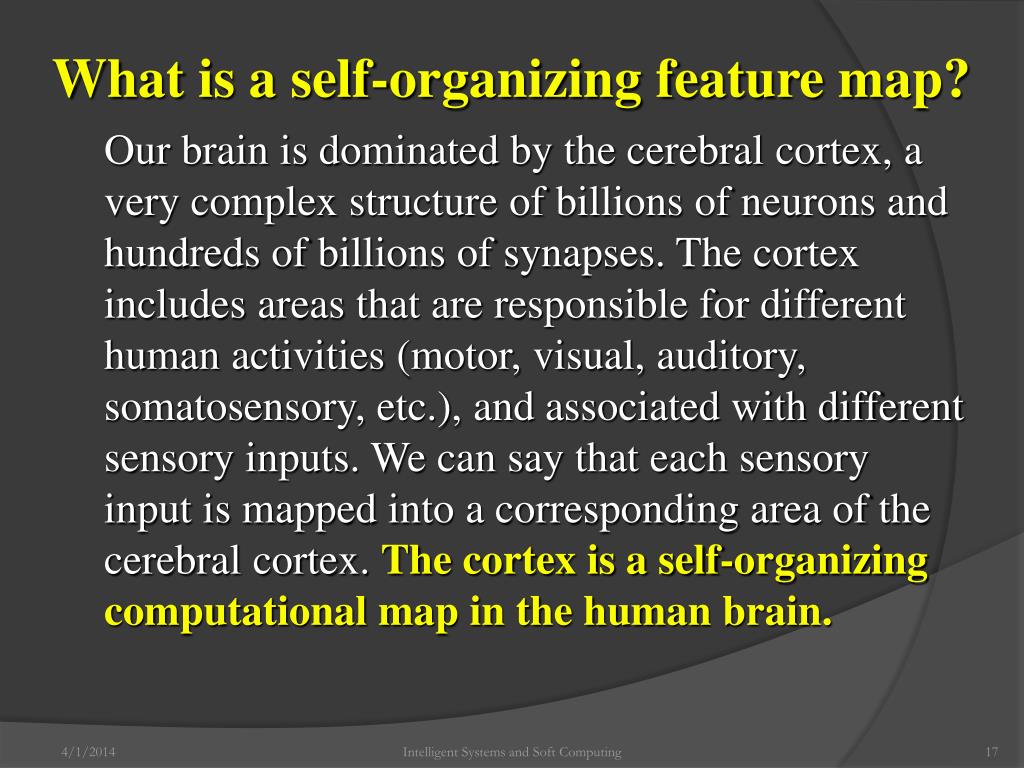 What is a self-organizing feature map?

Our brain is dominated by the cerebral cortex, a very complex structure of billions of neurons and hundreds of billions of synapses. The cortex includes areas that are responsible for different human activities (motor, visual, auditory, somatosensory, etc.), and associated with different sensory inputs. We can say that each sensory input is mapped into a corresponding area of the cerebral cortex. The cortex is a self-organizing computational map in the human brain.

4/1/2014 Intelligent Systems and Soft Computing 17